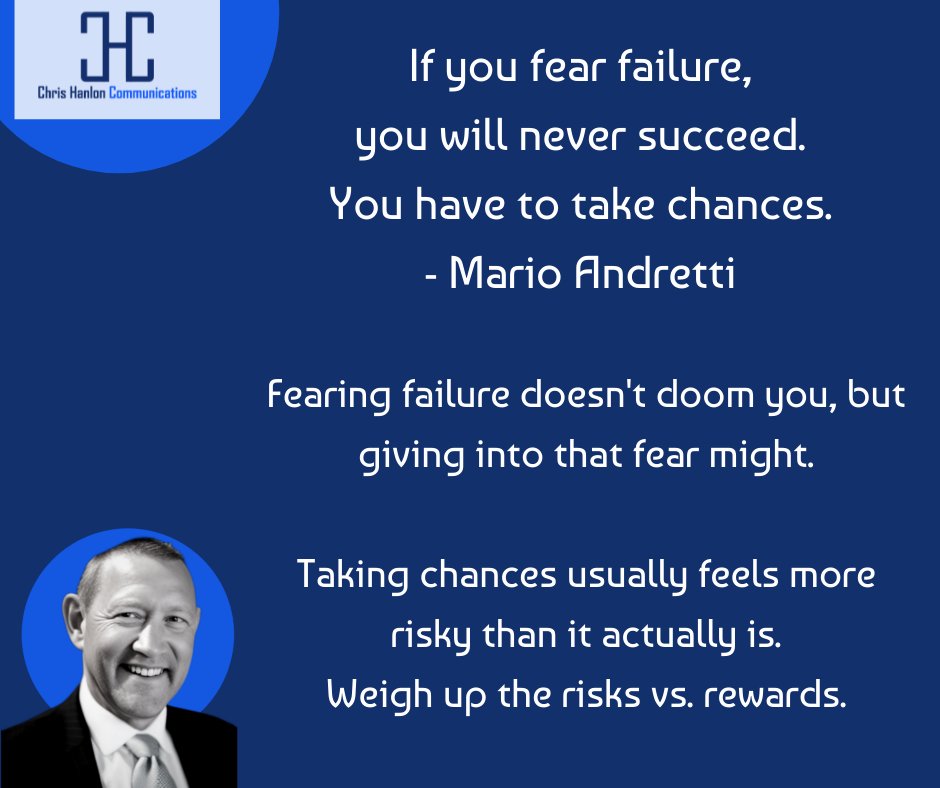 CHC
Chris Hanlon Communications

If you fear failure, you will never succeed. You have to take chances.
- Mario Andretti

Fearing failure doesn't doom you, but giving into that fear might.

Taking chances usually feels more risky than it actually is.
Weigh up the risks vs. rewards.